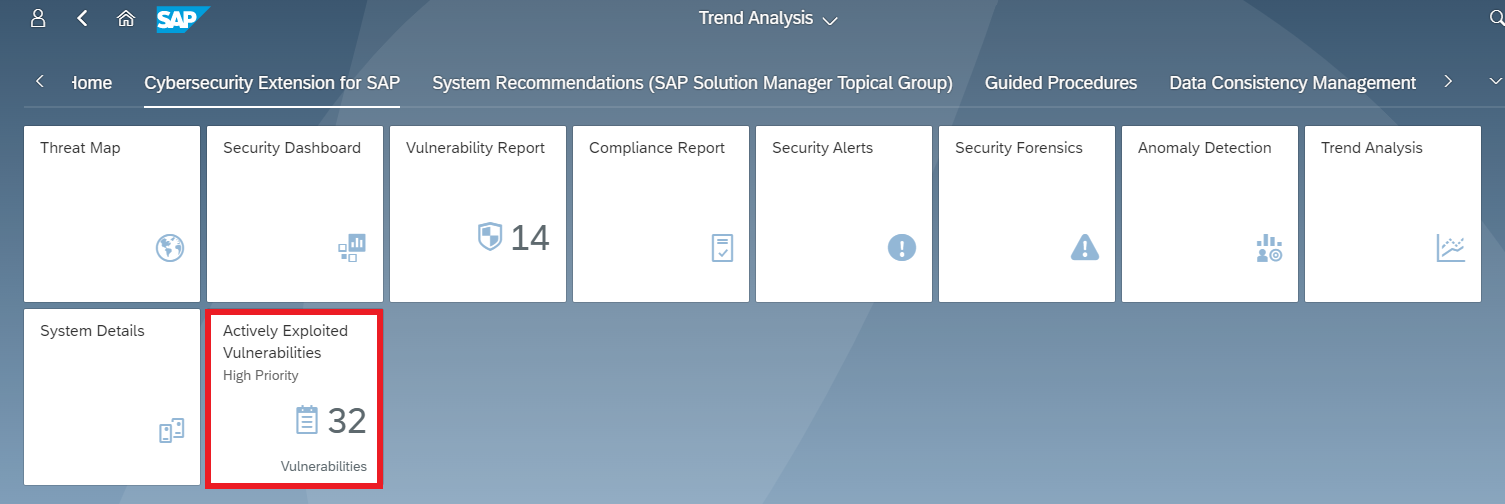 SAP

Trend Analysis

Home Cybersecurity Extension for SAP System Recommendations (SAP Solution Manager Topical Group) Guided Procedures Data Consistency Management

Threat Map

Security Dashboard

Vulnerability Report
14

Compliance Report

Security Alerts

Security Forensics

Anomaly Detection

Trend Analysis

System Details

Actively Exploited Vulnerabilities
High Priority
32
Vulnerabilities